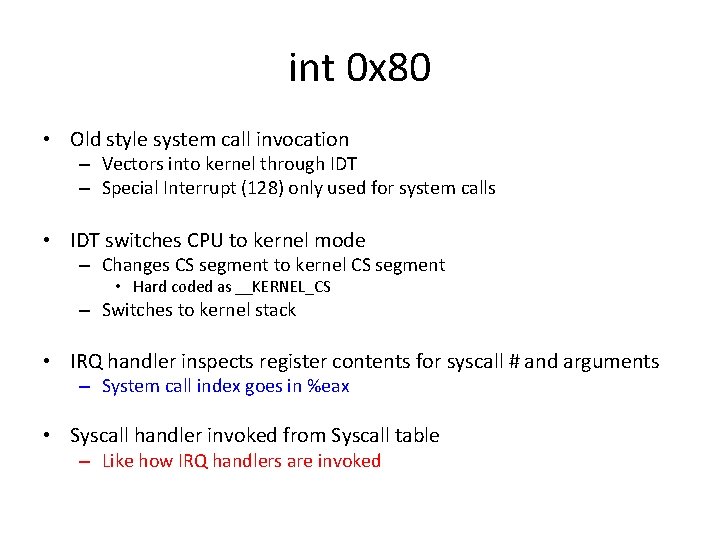 int 0x80

• Old style system call invocation
– Vectors into kernel through IDT
– Special Interrupt (128) only used for system calls

• IDT switches CPU to kernel mode
– Changes CS segment to kernel CS segment
• Hard coded as __KERNEL_CS
– Switches to kernel stack

• IRQ handler inspects register contents for syscall # and arguments
– System call index goes in %eax

• Syscall handler invoked from Syscall table
– Like how IRQ handlers are invoked